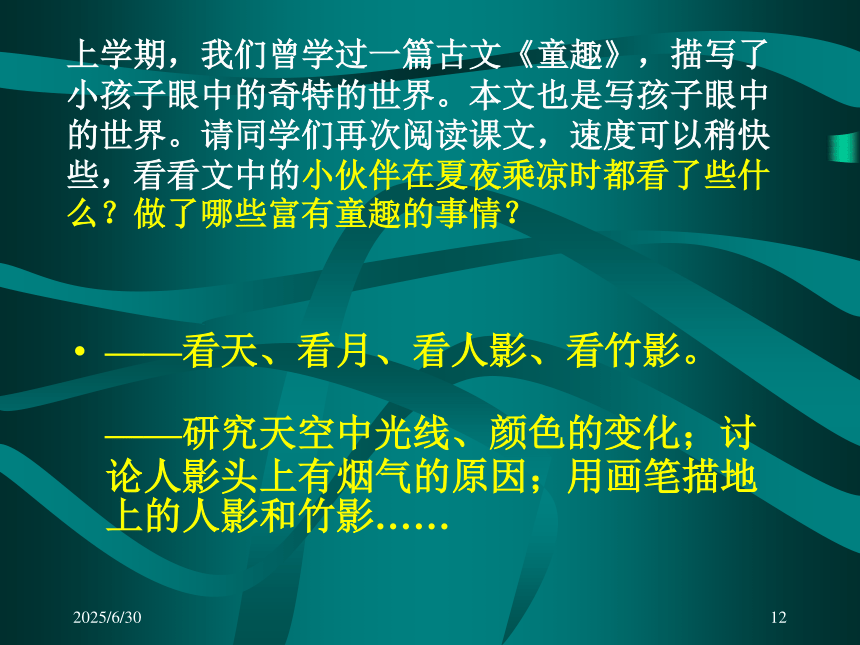 上学期，我们曾学过一篇古文《童趣》，描写了小孩子眼中的奇特的世界。本文也是写孩子眼中的世界。请同学们再次阅读课文，速度可以稍快些，看看文中的小伙伴在夏夜乘凉时都看了些什么？做了哪些富有童趣的事情？

• ——看天、看月、看人影、看竹影。

——研究天空中光线、颜色的变化；讨论人影头上有烟气的原因；用画笔描地上的人影和竹影……

2025/6/30

12